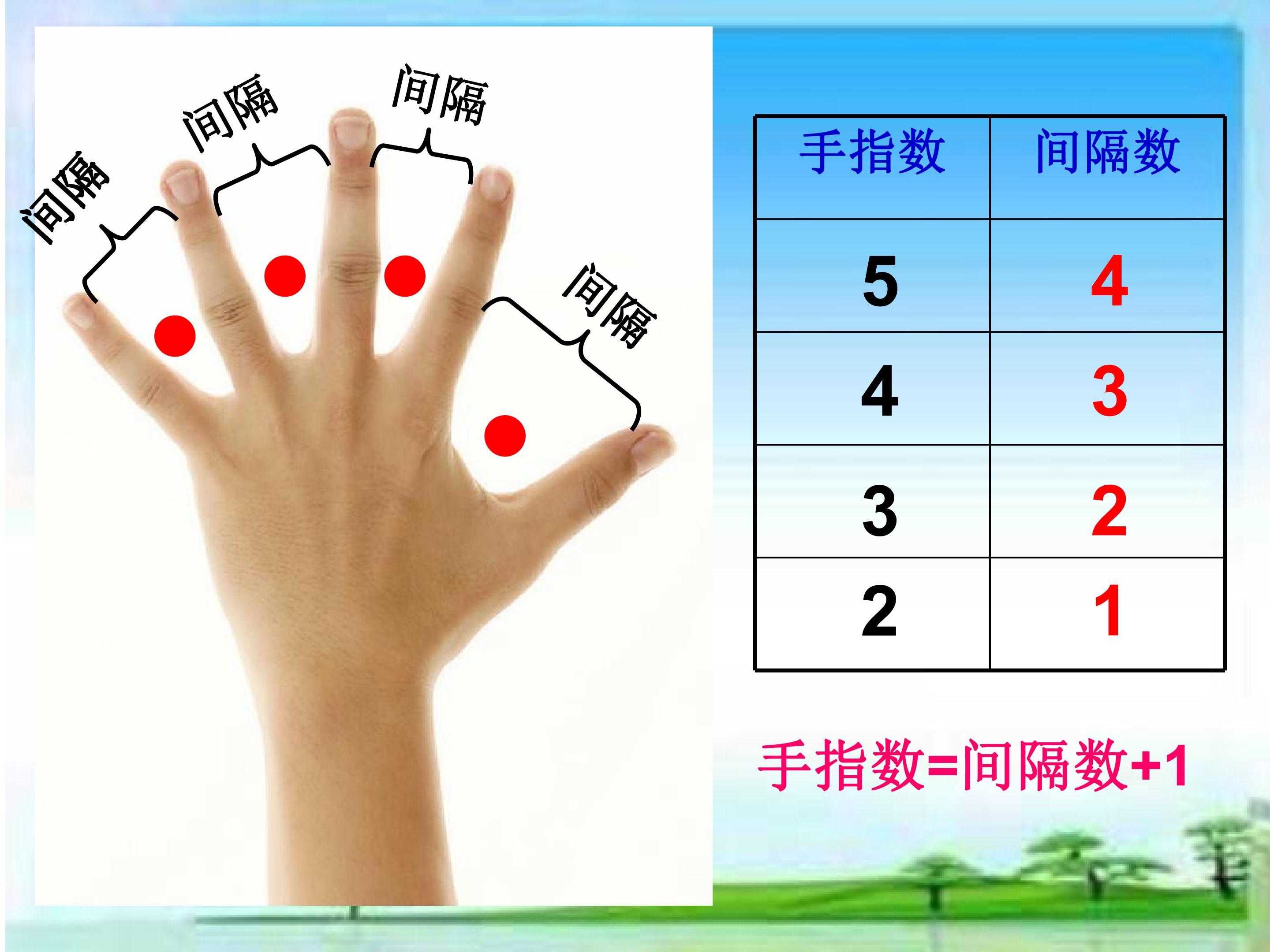 间隔

间隔

间隔

间隔

| 手指数 | 间隔数 |
|---|---|
| 5 | 4 |
| 4 | 3 |
| 3 | 2 |
| 2 | 1 |

手指数=间隔数+1